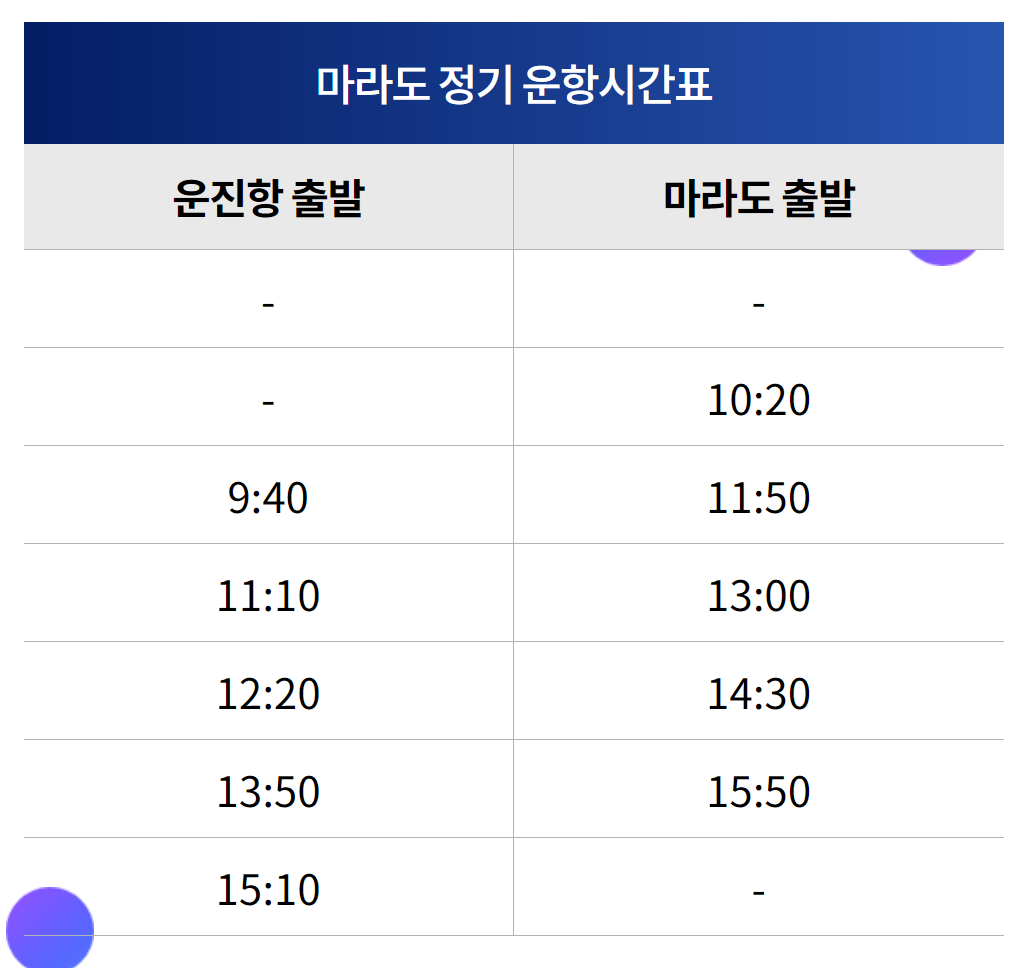 마라도 정기 운항시간표

| 운진항 출발 | 마라도 출발 |
|---|---|
| - | - |
| - | 10:20 |
| 9:40 | 11:50 |
| 11:10 | 13:00 |
| 12:20 | 14:30 |
| 13:50 | 15:50 |
| 15:10 | - |